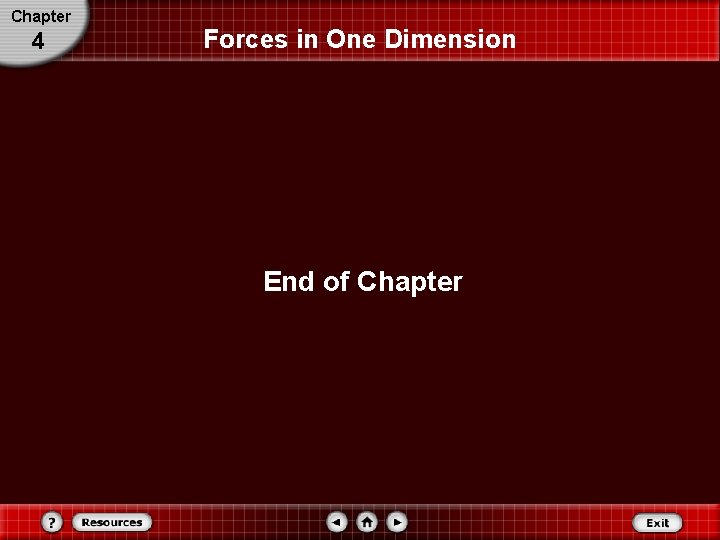 Chapter
4

Forces in One Dimension

End of Chapter

?
Resources
Exit